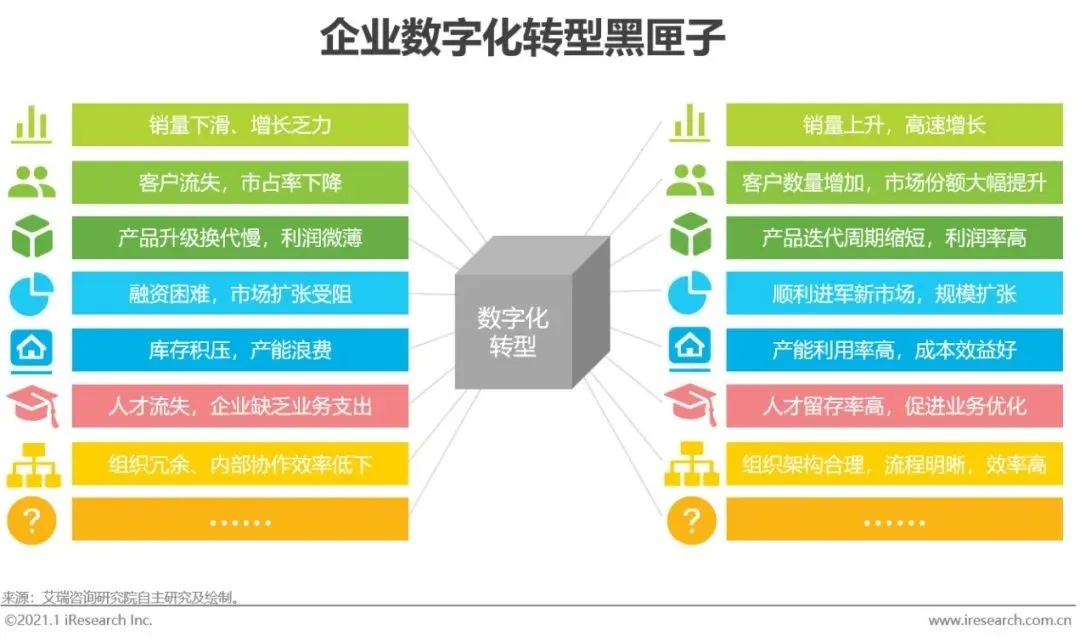 企业数字化转型黑匣子

销量下滑、增长乏力

客户流失，市占率下降

产品升级换代慢，利润微薄

融资困难，市场扩张受阻

库存积压，产能浪费

人才流失，企业缺乏业务支出

组织冗余、内部协作效率低下

……

数字化转型

销量上升，高速增长

客户数量增加，市场份额大幅提升

产品迭代周期缩短，利润率高

顺利进军新市场，规模扩张

产能利用率高，成本效益好

人才留存率高，促进业务优化

组织架构合理，流程明晰，效率高

……

来源：艾瑞咨询研究院自主研究及绘制。

©2021.1 iResearch Inc.

www.iresearch.com.cn